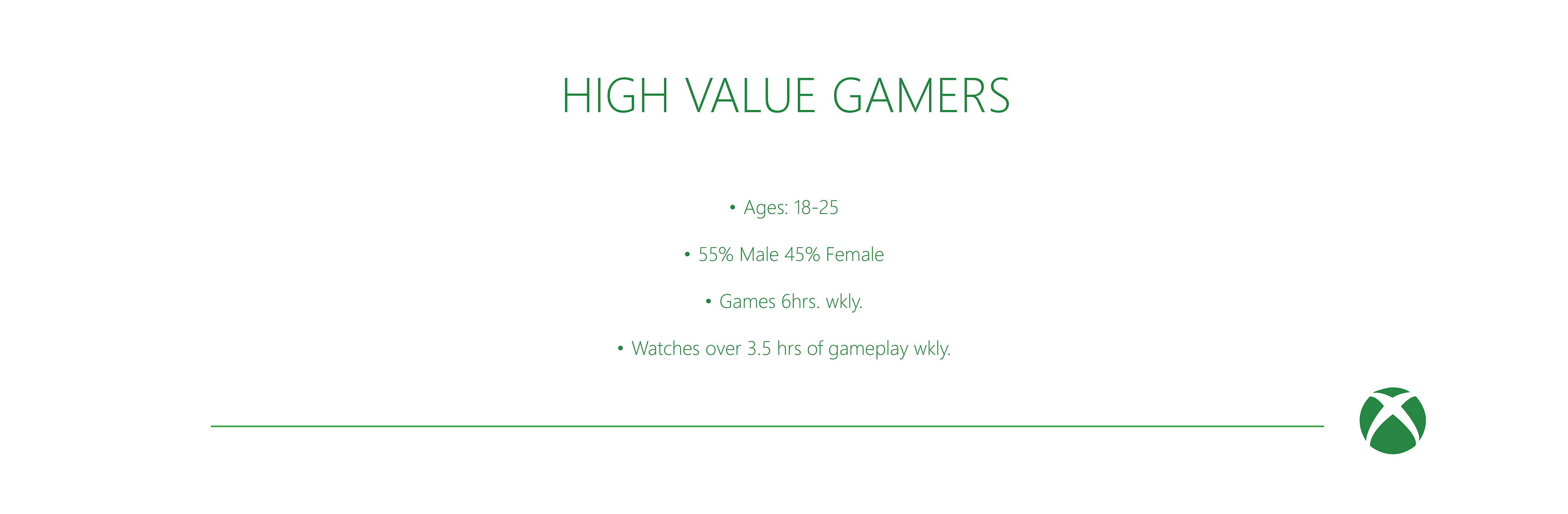 HIGH VALUE GAMERS

• Ages: 18-25

• 55% Male 45% Female

• Games 6hrs. wkly.

• Watches over 3.5 hrs of gameplay wkly.